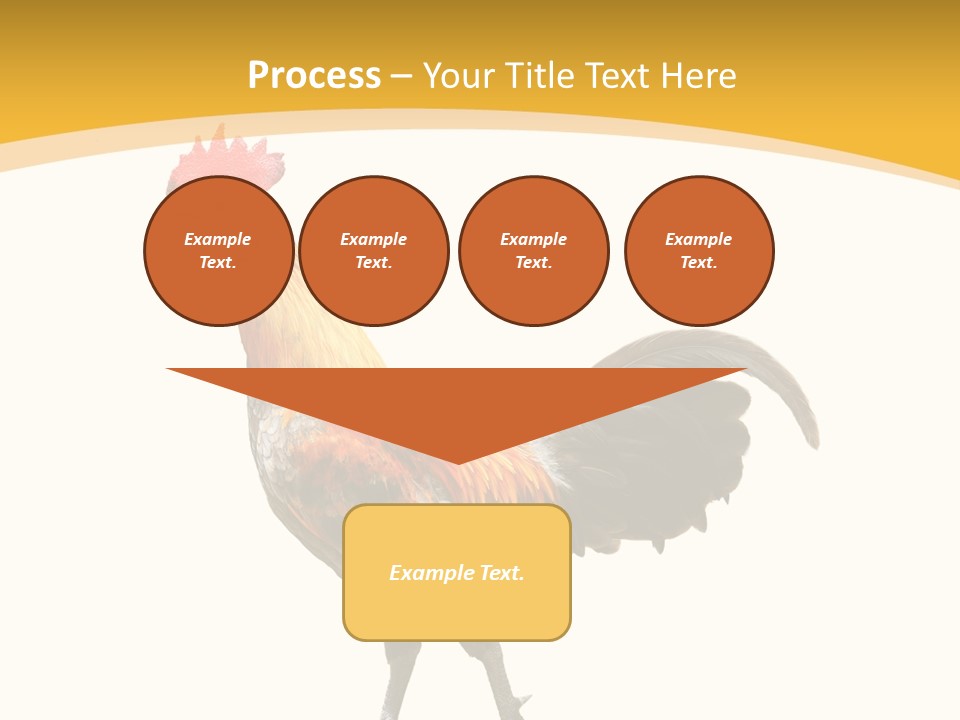 Process – Your Title Text Here

Example Text.

Example Text.

Example Text.

Example Text.

Example Text.